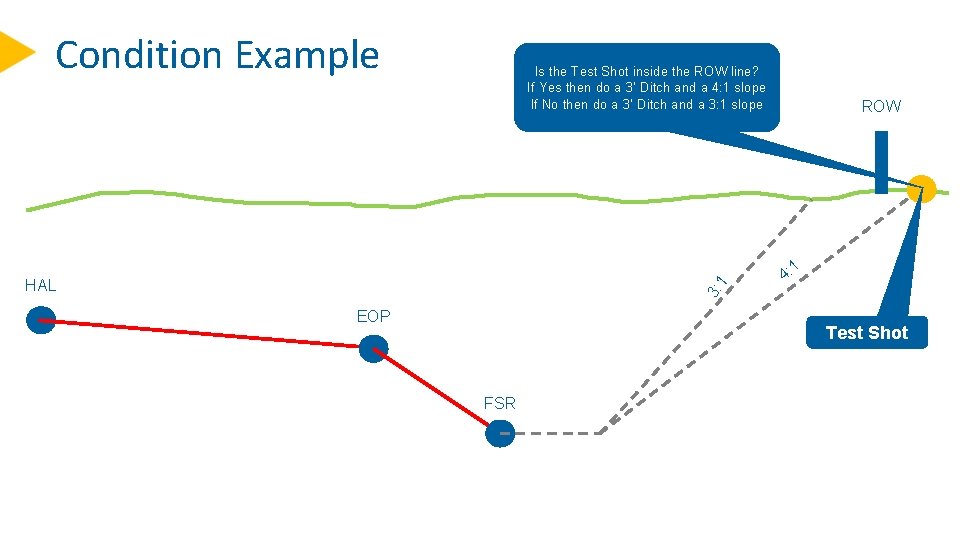 Condition Example

Is the Test Shot inside the ROW line?
If Yes then do a 3' Ditch and a 4:1 slope
If No then do a 3' Ditch and a 3:1 slope

ROW

HAL

EOP

FSR

3:1

4:1

Test Shot